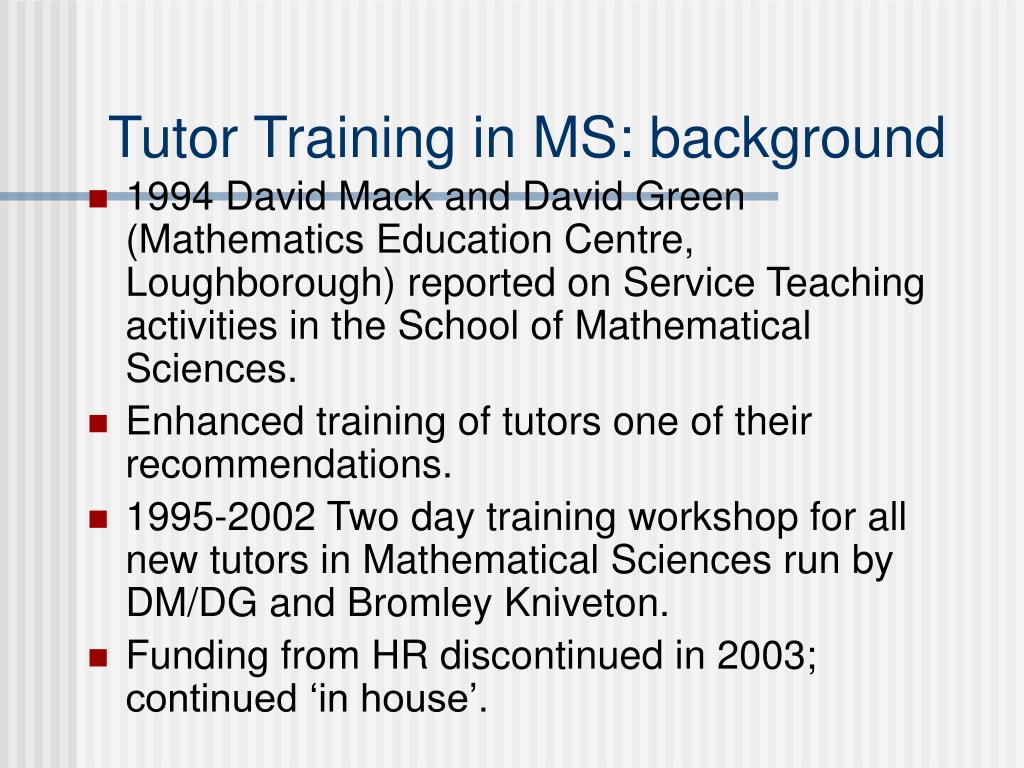 Tutor Training in MS: background

- 1994 David Mack and David Green (Mathematics Education Centre, Loughborough) reported on Service Teaching activities in the School of Mathematical Sciences.
- Enhanced training of tutors one of their recommendations.
- 1995-2002 Two day training workshop for all new tutors in Mathematical Sciences run by DM/DG and Bromley Kniveton.
- Funding from HR discontinued in 2003; continued ‘in house’.